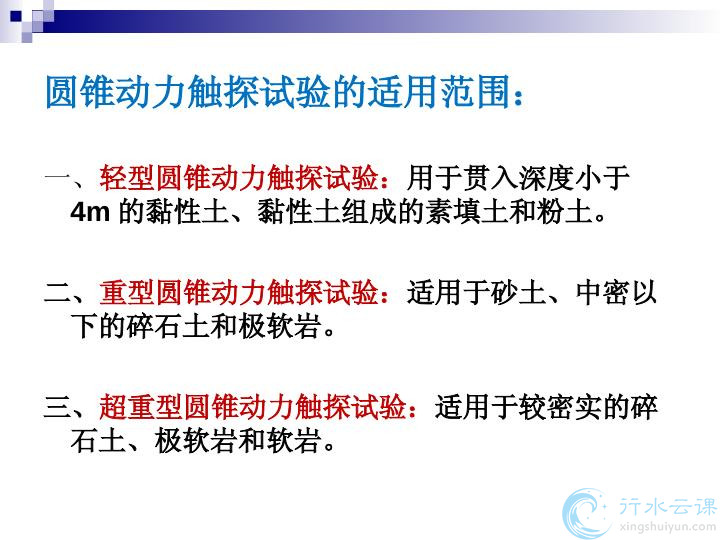 圆锥动力触探试验的适用范围：

一、轻型圆锥动力触探试验：用于贯入深度小于4m 的黏性土、黏性土组成的素填土和粉土。

二、重型圆锥动力触探试验：适用于砂土、中密以下的碎石土和极软岩。

三、超重型圆锥动力触探试验：适用于较密实的碎石土、极软岩和软岩。

行水云课
xingshuiyun.com